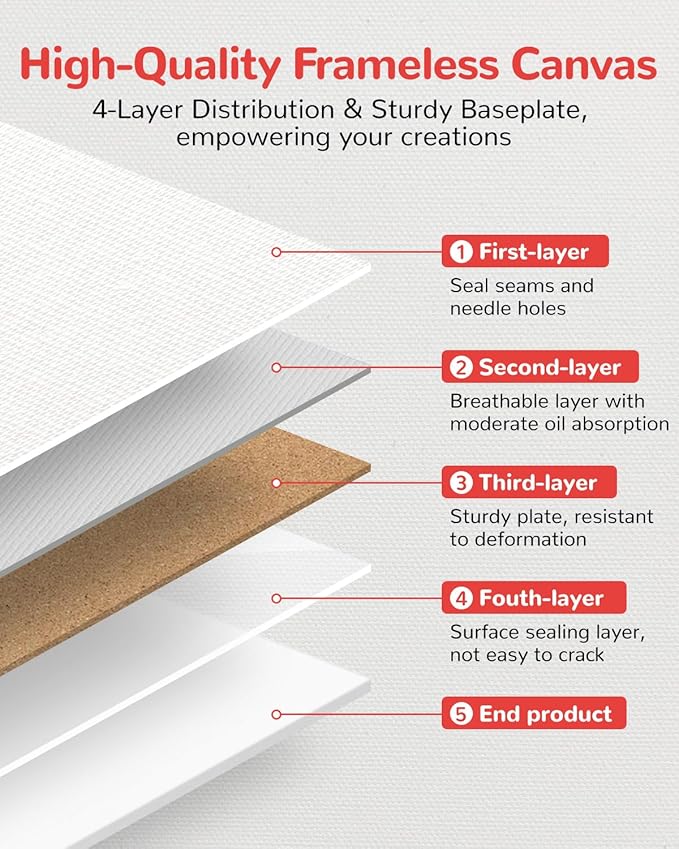 High-Quality Frameless Canvas

4-Layer Distribution & Sturdy Baseplate, empowering your creations

1 First-layer

Seal seams and needle holes

2 Second-layer

Breathable layer with moderate oil absorption

3 Third-layer

Sturdy plate, resistant to deformation

4 Fouth-layer

Surface sealing layer, not easy to crack

5 End product